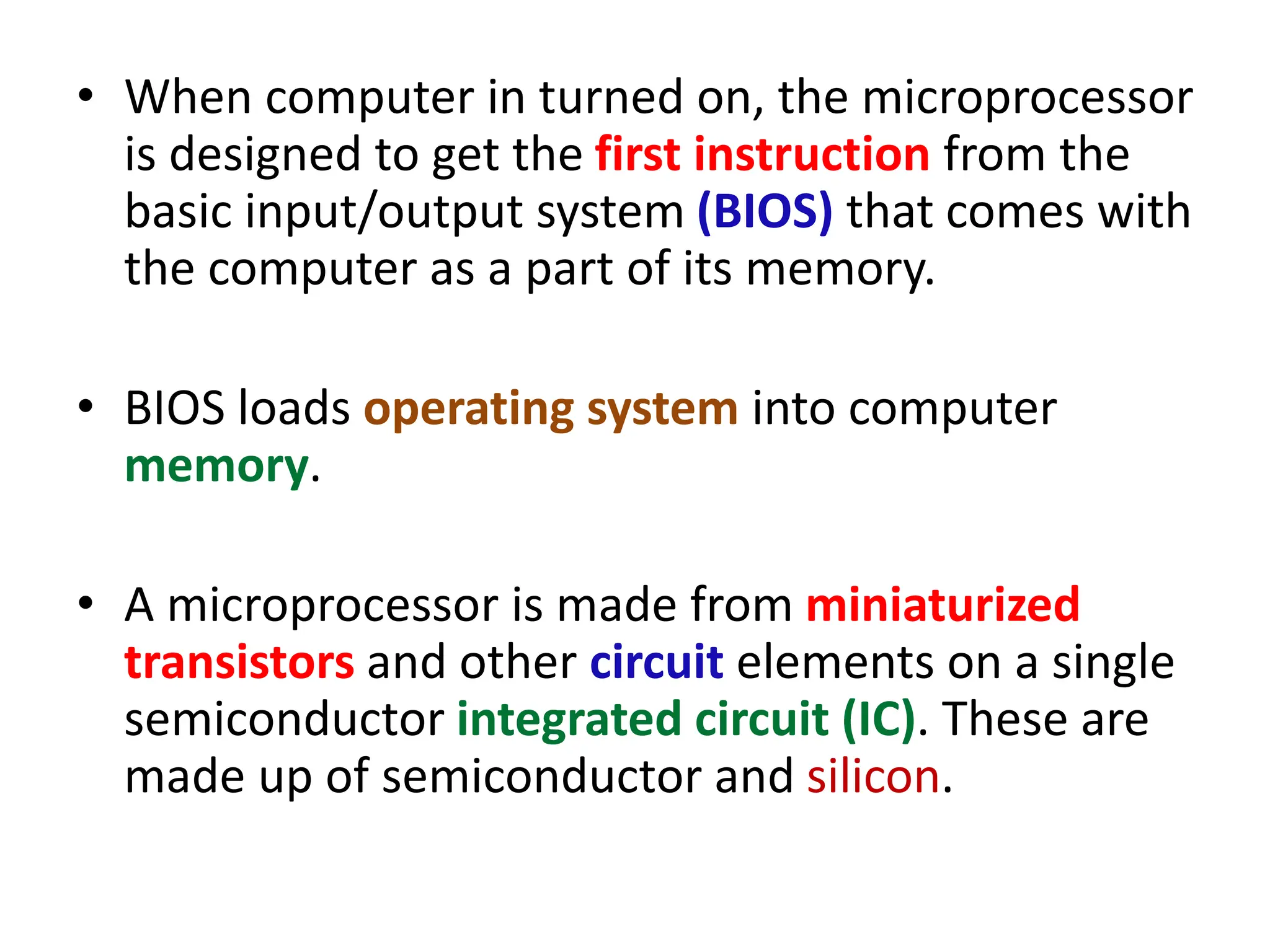 • When computer in turned on, the microprocessor is designed to get the first instruction from the basic input/output system (BIOS) that comes with the computer as a part of its memory.

• BIOS loads operating system into computer memory.

• A microprocessor is made from miniaturized transistors and other circuit elements on a single semiconductor integrated circuit (IC). These are made up of semiconductor and silicon.